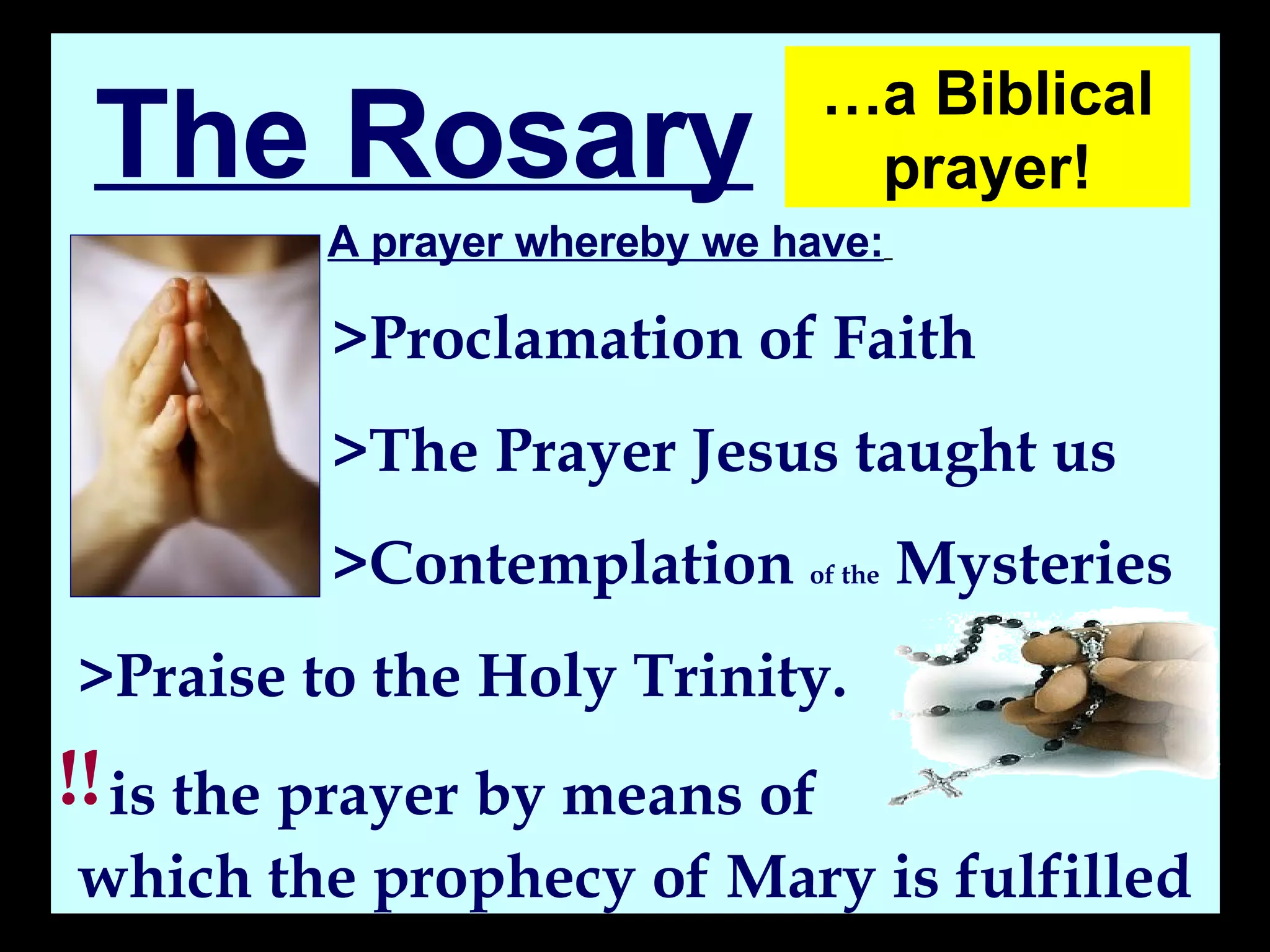 The Rosary

…a Biblical prayer!

A prayer whereby we have:

>Proclamation of Faith

>The Prayer Jesus taught us

>Contemplation of the Mysteries

>Praise to the Holy Trinity.

!! is the prayer by means of which the prophecy of Mary is fulfilled